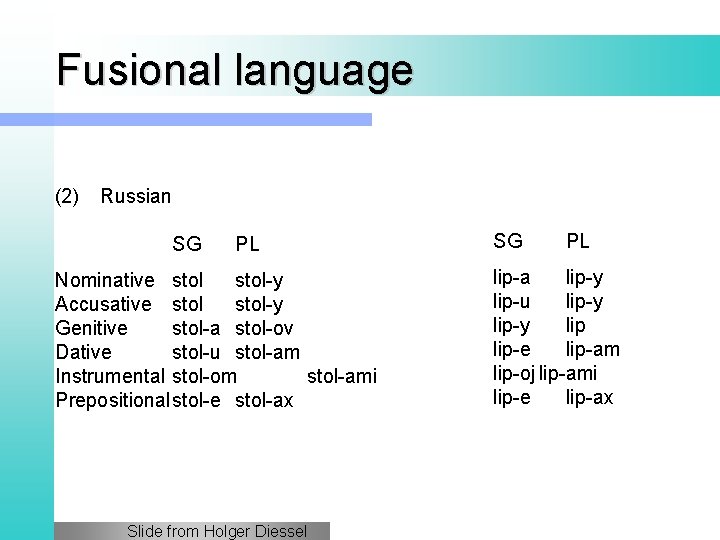 Fusional language

(2) Russian

|  | SG | PL | SG | PL |
|---|---|---|---|---|
| Nominative | stol | stol-y | lip-a | lip-y |
| Accusative | stol | stol-y | lip-u | lip-y |
| Genitive | stol-a | stol-ov | lip-y | lip |
| Dative | stol-u | stol-am | lip-e | lip-am |
| Instrumental | stol-om | stol-ami | lip-oj | lip-ami |
| Prepositional | stol-e | stol-ax | lip-e | lip-ax |

Slide from Holger Diessel